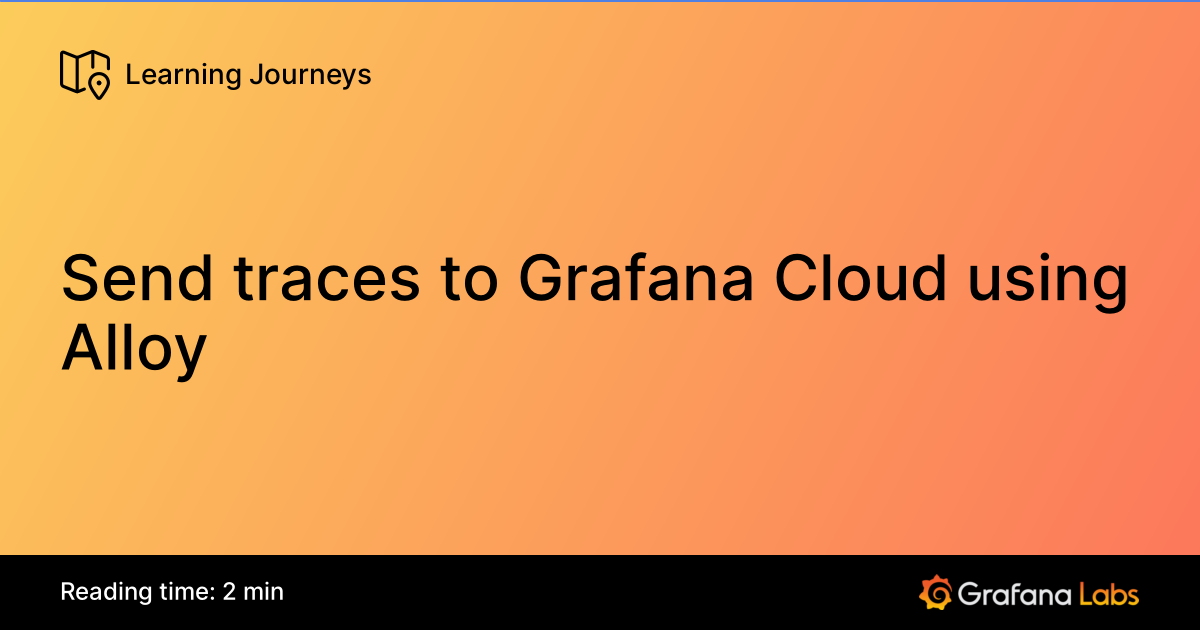 Learning Journeys

Send traces to Grafana Cloud using Alloy

Reading time: 2 min

Grafana Labs